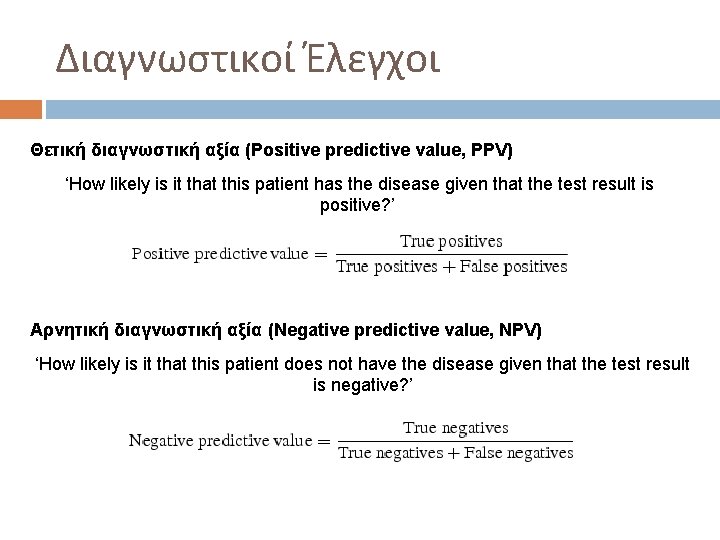 Διαγνωστικοί Έλεγχοι

Θετική διαγνωστική αξία (Positive predictive value, PPV)

‘How likely is it that this patient has the disease given that the test result is positive?’

$\text{Positive predictive value} = \frac{\text{True positives}}{\text{True positives} + \text{False positives}}$

Αρνητική διαγνωστική αξία (Negative predictive value, NPV)

‘How likely is it that this patient does not have the disease given that the test result is negative?’

$\text{Negative predictive value} = \frac{\text{True negatives}}{\text{True negatives} + \text{False negatives}}$